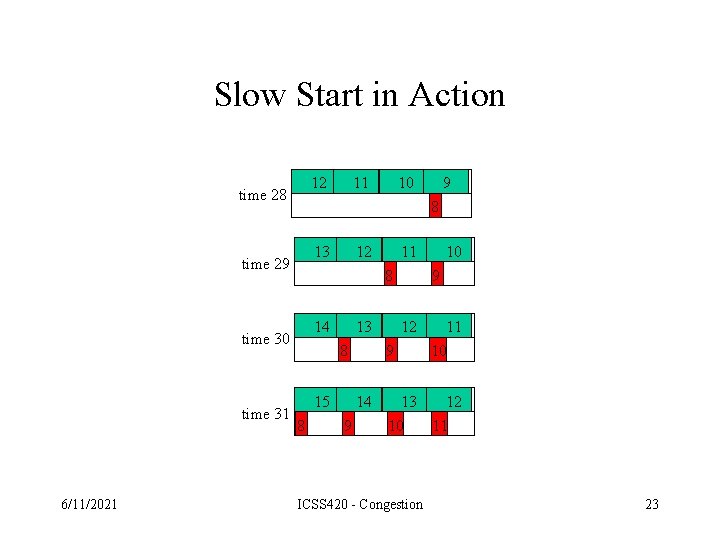 Slow Start in Action

time 28
12 11 10 9
8

time 29
13 12 11 10
8 9

time 30
14 13 12 11
8 9 10

time 31
15 14 13 12
8 9 10 11

6/11/2021

ICSS420 - Congestion

23